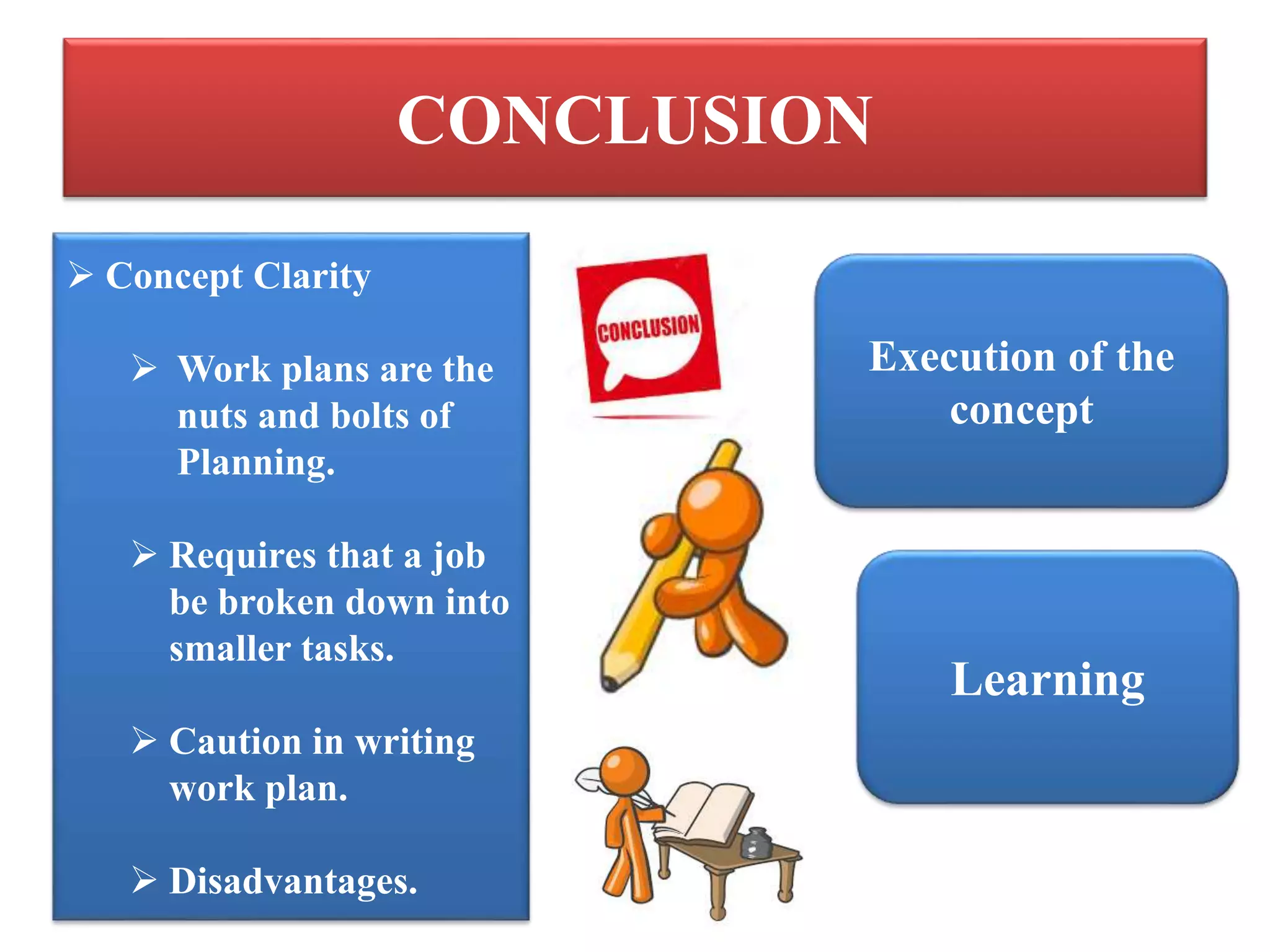 CONCLUSION

➢ Concept Clarity

➢ Work plans are the nuts and bolts of Planning.

➢ Requires that a job be broken down into smaller tasks.

➢ Caution in writing work plan.

➢ Disadvantages.

CONCLUSION

Execution of the concept

Learning